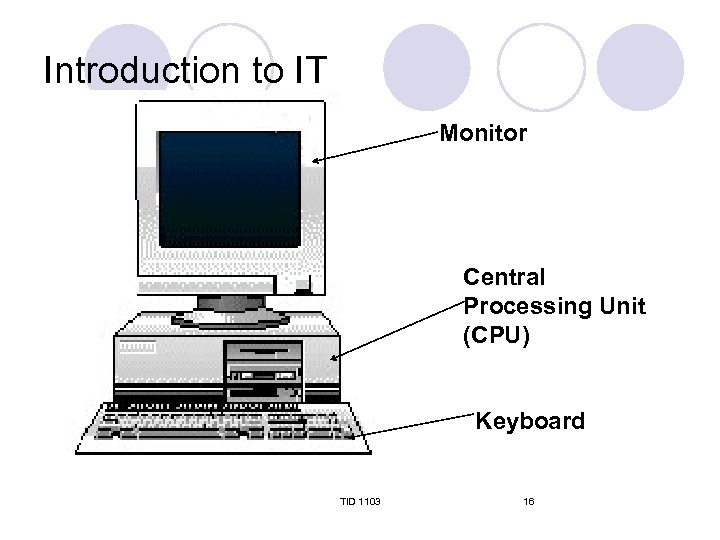 Introduction to IT

Monitor

Central Processing Unit (CPU)

Keyboard

TID 1103

16